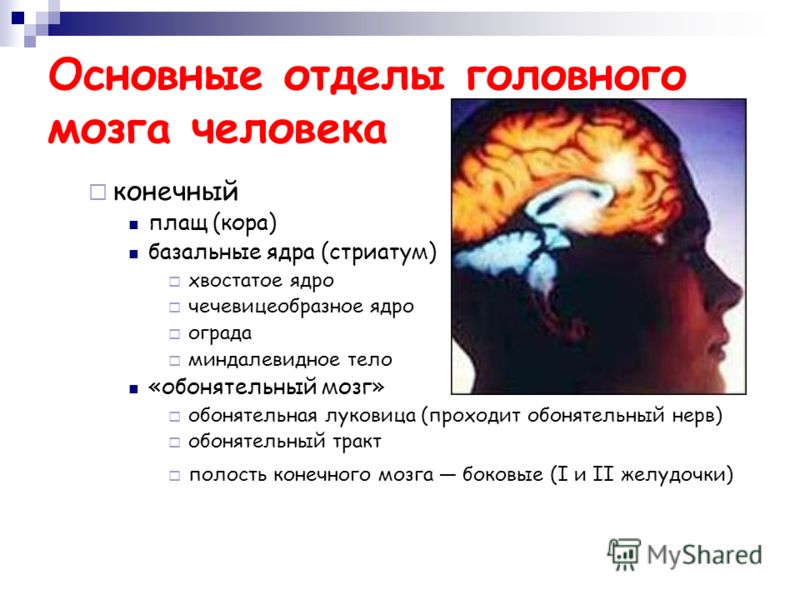 Основные отделы головного мозга человека

конечный

плащ (кора)

базальные ядра (стриатум)

хвостатое ядро

чечевицеобразное ядро

ограда

миндалевидное тело

«обонятельный мозг»

обонятельная луковица (проходит обонятельный нерв)

обонятельный тракт

полость конечного мозга — боковые (I и II желудочки)

MyShared